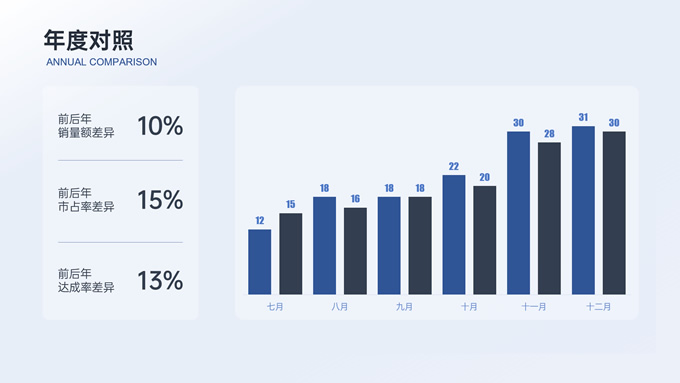 年度对照
ANNUAL COMPARISON

前后年
销量额差异 10%

前后年
市占率差异 15%

前后年
达成率差异 13%

12 15 18 16 18 18 22 20 30 28 31 30

七月 八月 九月 十月 十一月 十二月